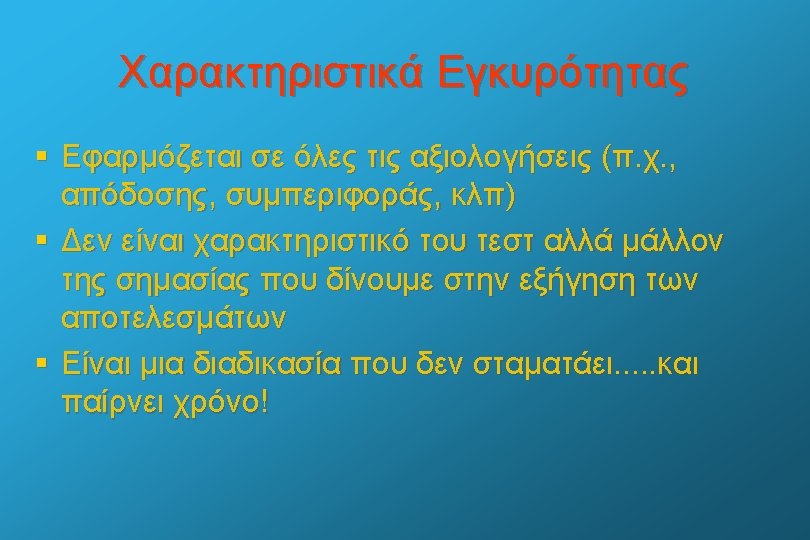 Χαρακτηριστικά Εγκυρότητας

▪ Εφαρμόζεται σε όλες τις αξιολογήσεις (π.χ., απόδοσης, συμπεριφοράς, κλπ)

▪ Δεν είναι χαρακτηριστικό του τεστ αλλά μάλλον της σημασίας που δίνουμε στην εξήγηση των αποτελεσμάτων

▪ Είναι μια διαδικασία που δεν σταματάει.....και παίρνει χρόνο!